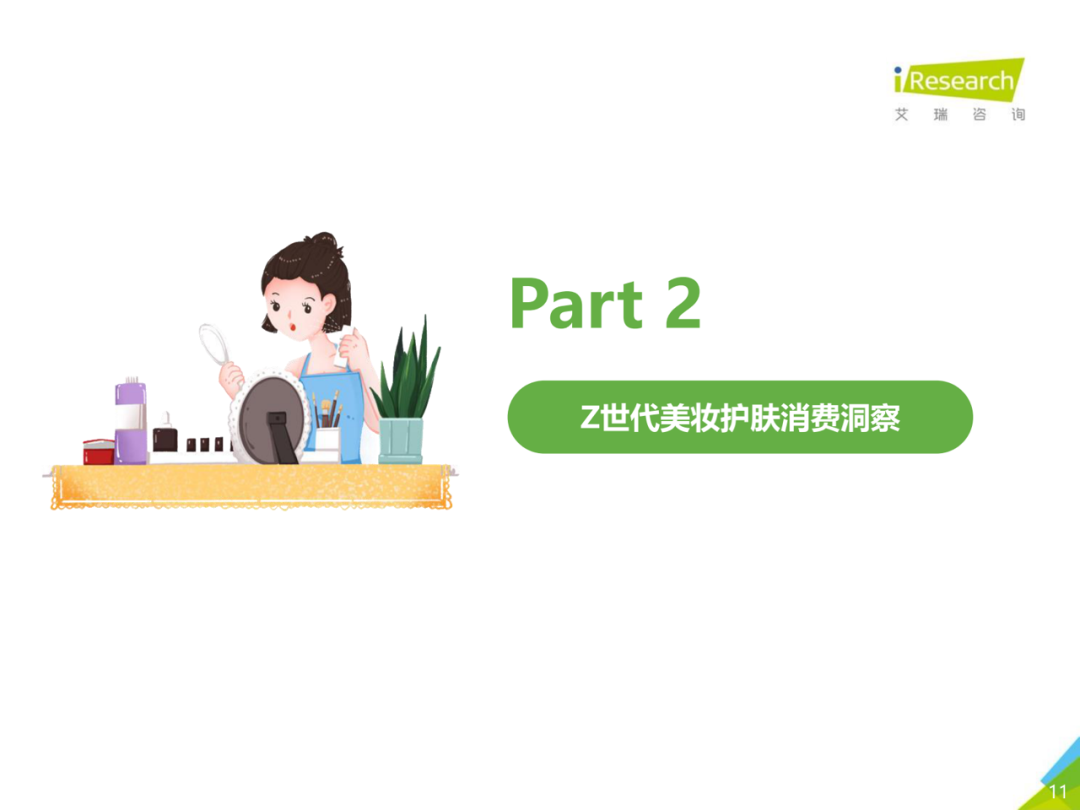 iResearch
艾 瑞 咨 询

Part 2

Z世代美妆护肤消费洞察

11